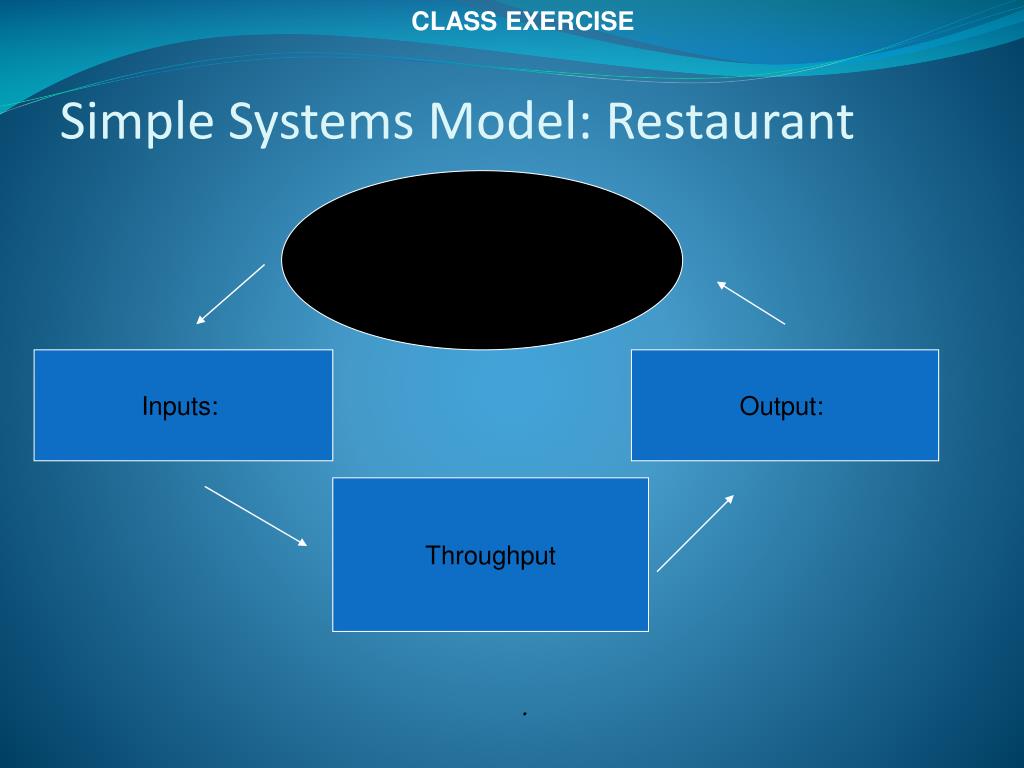 CLASS EXERCISE

Simple Systems Model: Restaurant

Inputs:

Output:

Throughput

.